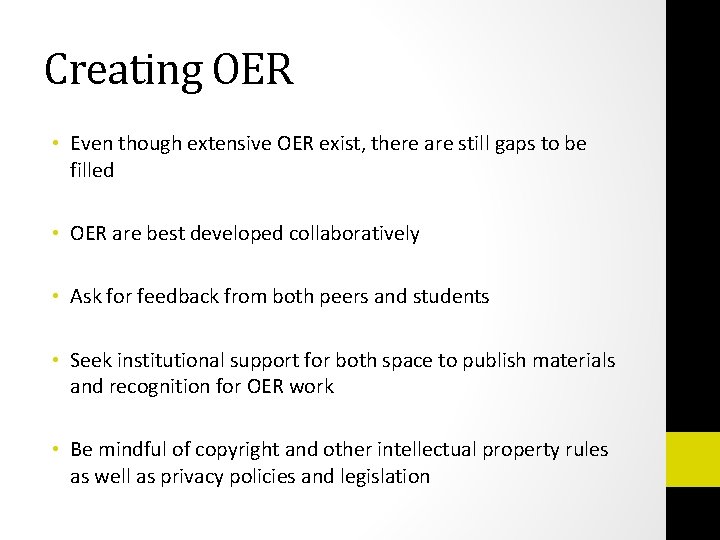 Creating OER

• Even though extensive OER exist, there are still gaps to be filled

• OER are best developed collaboratively

• Ask for feedback from both peers and students

• Seek institutional support for both space to publish materials and recognition for OER work

• Be mindful of copyright and other intellectual property rules as well as privacy policies and legislation